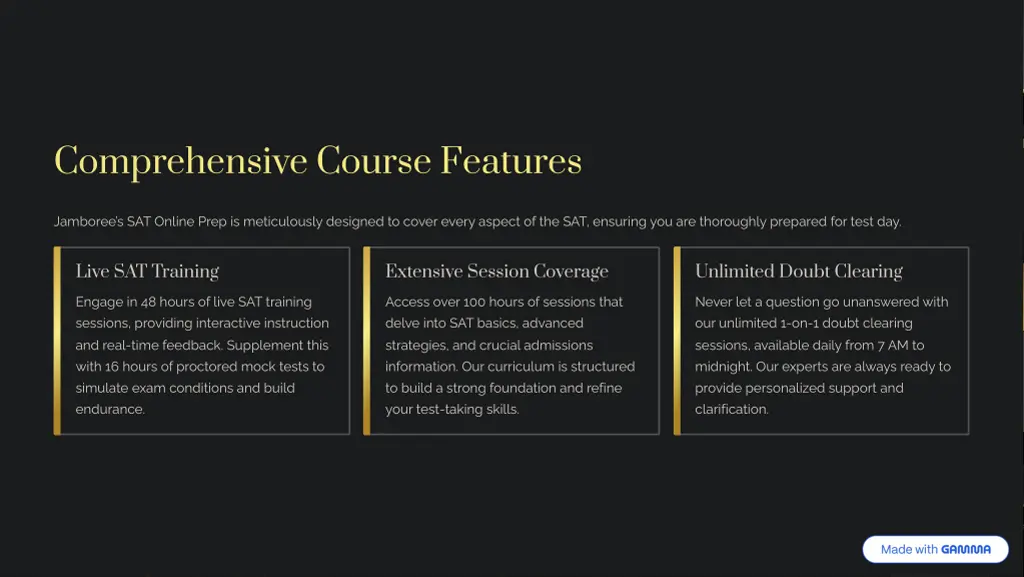 Comprehensive Course Features

Jamboree's SAT Online Prep is meticulously designed to cover every aspect of the SAT, ensuring you are thoroughly prepared for test day.

Live SAT Training

Engage in 48 hours of live SAT training sessions, providing interactive instruction and real-time feedback. Supplement this with 16 hours of proctored mock tests to simulate exam conditions and build endurance.

Extensive Session Coverage

Access over 100 hours of sessions that delve into SAT basics, advanced strategies, and crucial admissions information. Our curriculum is structured to build a strong foundation and refine your test-taking skills.

Unlimited Doubt Clearing

Never let a question go unanswered with our unlimited 1-on-1 doubt clearing sessions, available daily from 7 AM to midnight. Our experts are always ready to provide personalized support and clarification.

Made with GAMMA